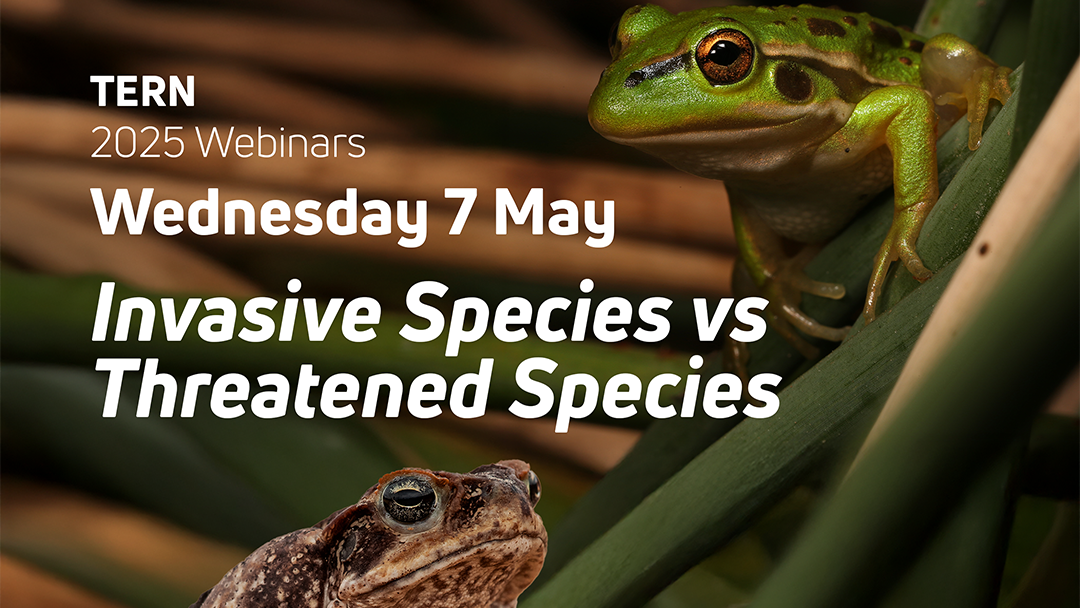 TERN
2025 Webinars
Wednesday 7 May
Invasive Species vs Threatened Species